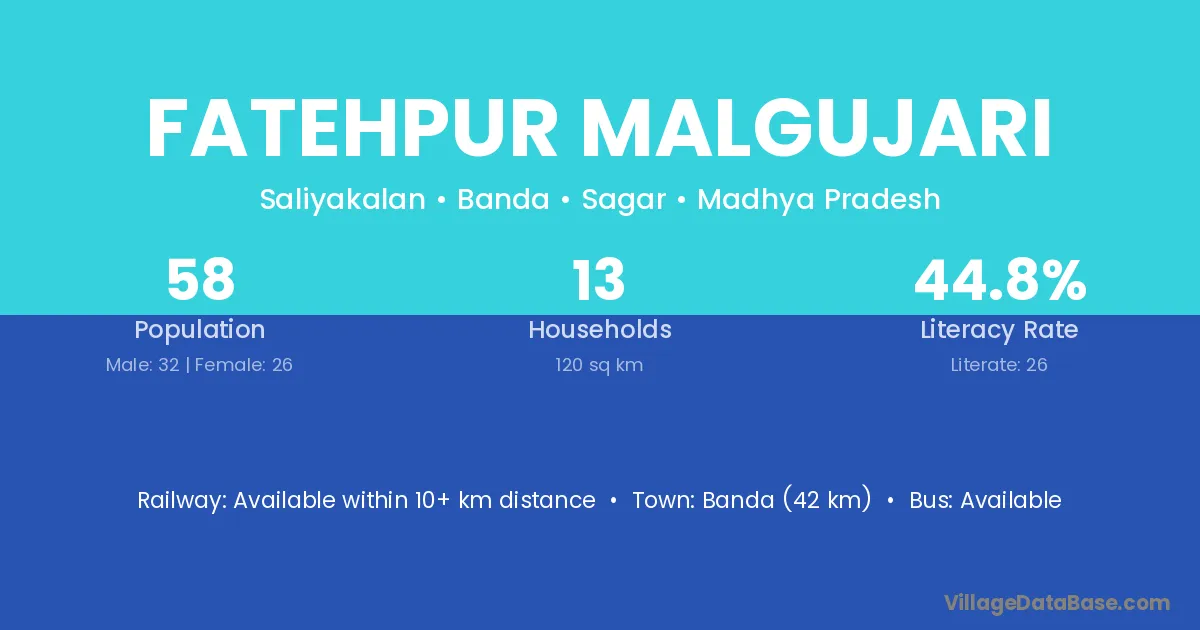 FATEHPUR MALGUJARI

Saliyakalan • Banda • Sagar • Madhya Pradesh

58
Population
Male: 32 | Female: 26

13
Households
120 sq km

44.8%
Literacy Rate
Literate: 26

Railway: Available within 10+ km distance • Town: Banda (42 km) • Bus: Available

VillageDataBase.com